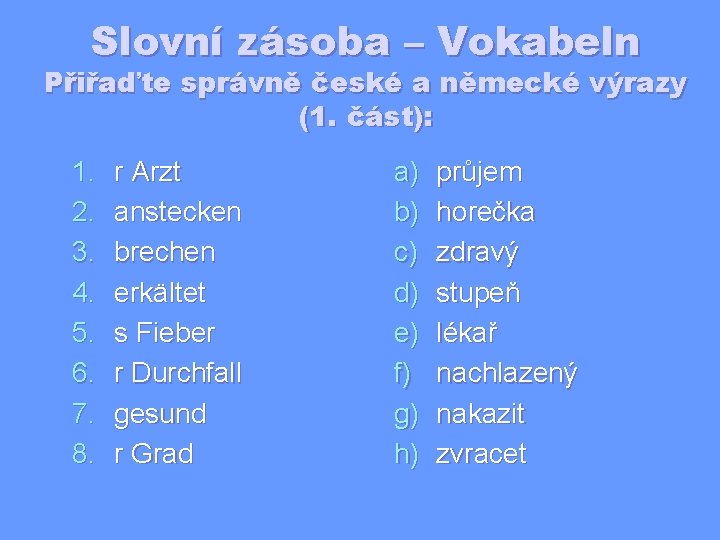 Slovní zásoba – Vokabeln
Přiřaďte správně české a německé výrazy (1. část):

1. r Arzt
2. anstecken
3. brechen
4. erkältet
5. s Fieber
6. r Durchfall
7. gesund
8. r Grad

a) průjem
b) horečka
c) zdravý
d) stupeň
e) lékař
f) nachlazený
g) nakazit
h) zvracet